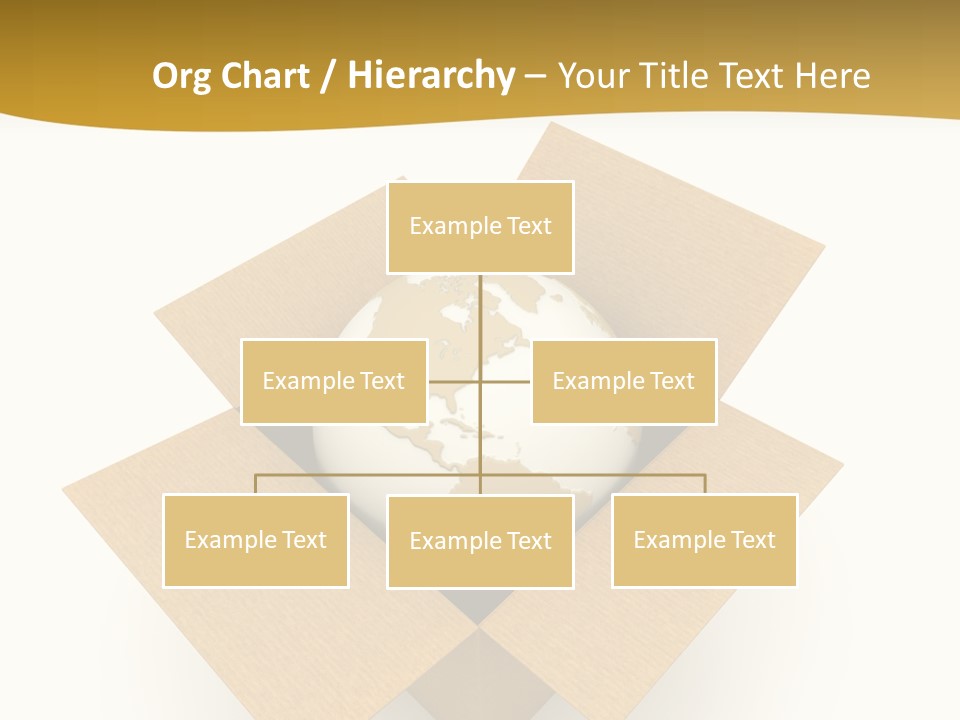 Org Chart / Hierarchy – Your Title Text Here

Example Text

Example Text

Example Text

Example Text

Example Text

Example Text